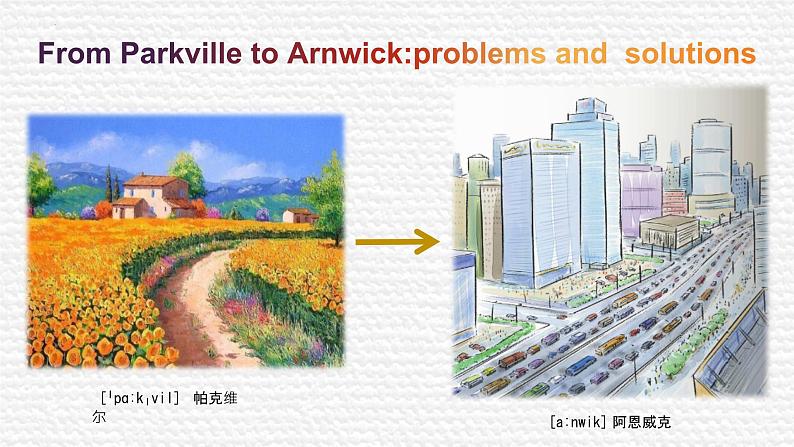 From Parkville to Arnwick:problems and solutions

[ˈpɑːkˌvil] 帕克维尔

[aːnwik] 阿恩威克